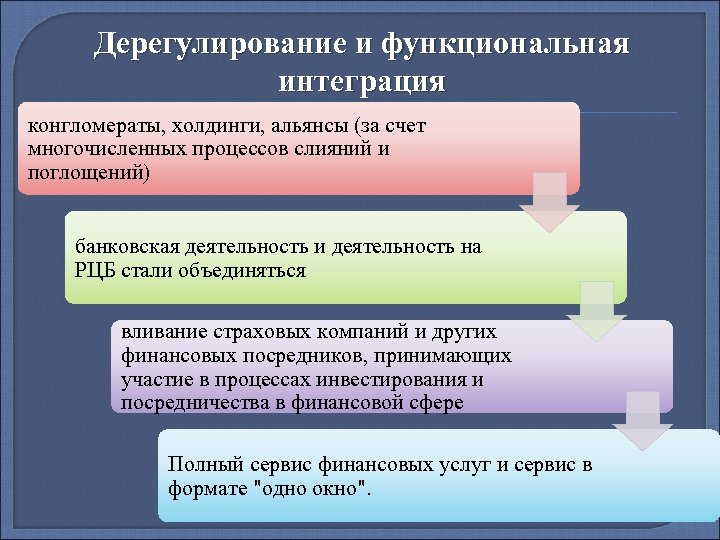 Дерегулирование и функциональная интеграция

конгломераты, холдинги, альянсы (за счет многочисленных процессов слияний и поглощений)

банковская деятельность и деятельность на РЦБ стали объединяться

вливание страховых компаний и других финансовых посредников, принимающих участие в процессах инвестирования и посредничества в финансовой сфере

Полный сервис финансовых услуг и сервис в формате "одно окно".